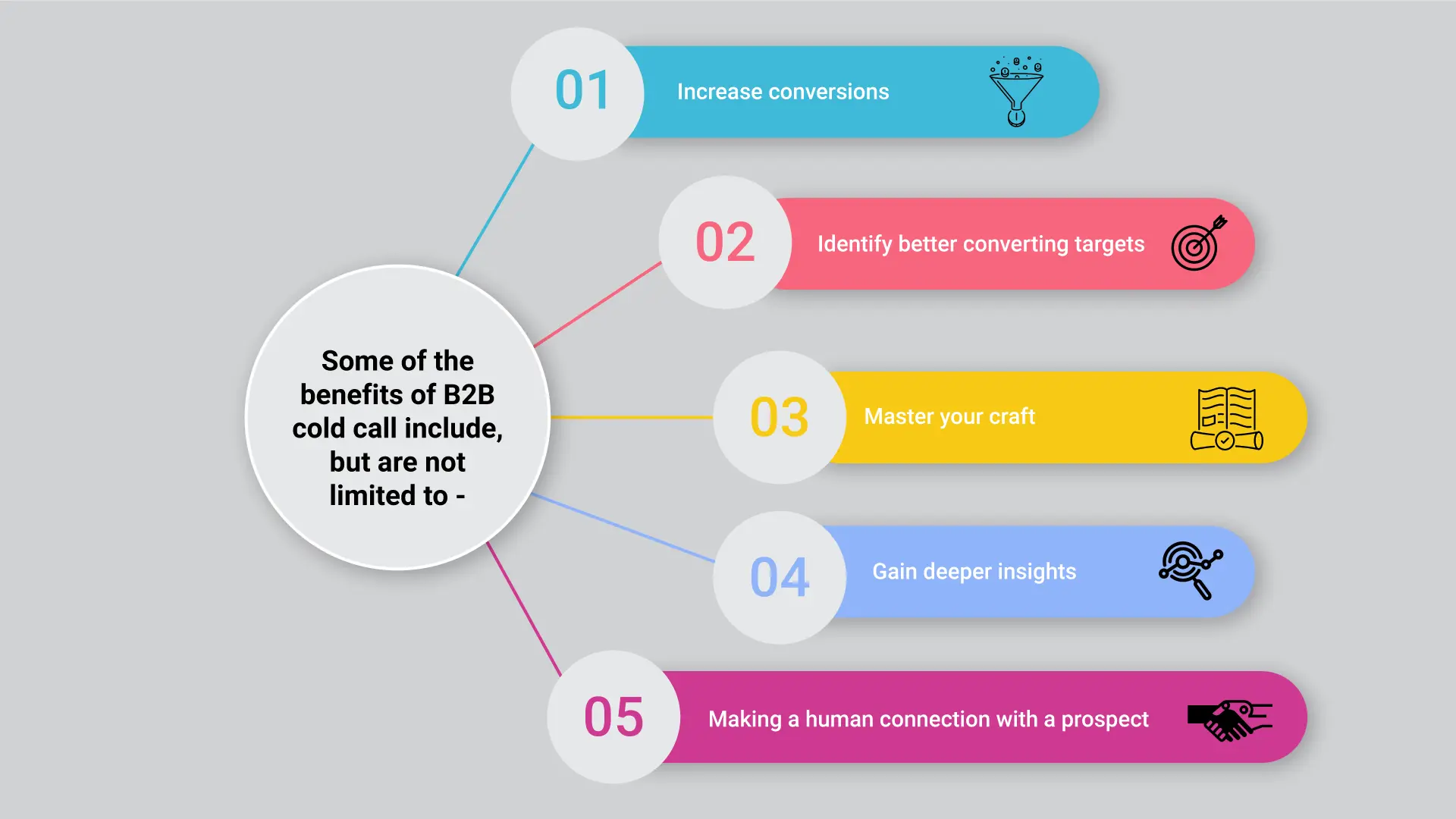 Some of the benefits of B2B cold call include, but are not limited to -

01 Increase conversions

02 Identify better converting targets

03 Master your craft

04 Gain deeper insights

05 Making a human connection with a prospect